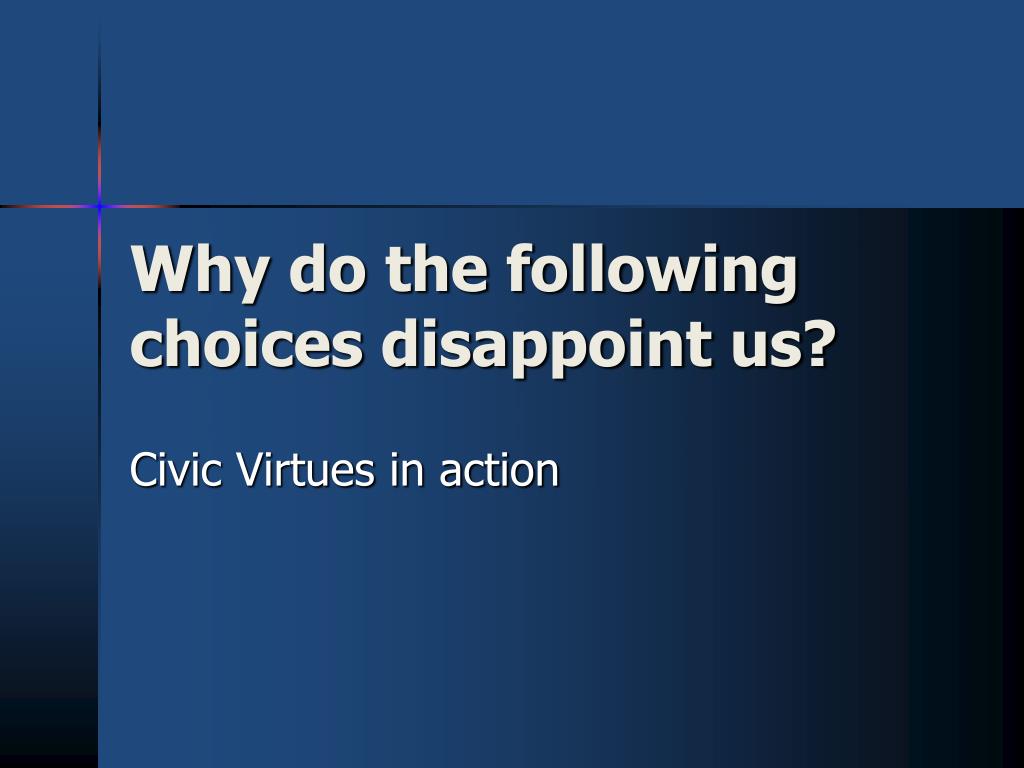 Why do the following choices disappoint us?

Civic Virtues in action